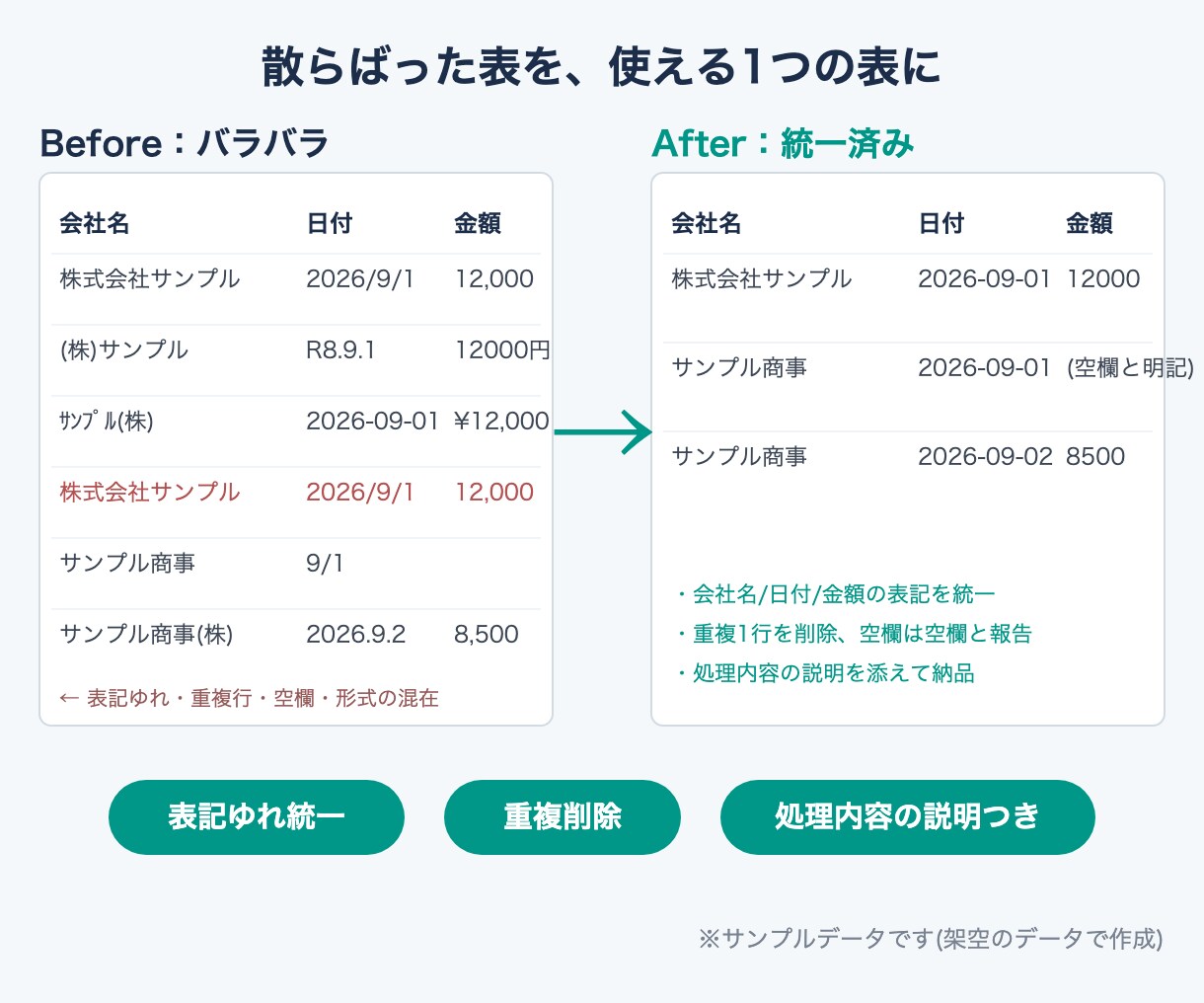 散らばった表を、使える1つの表に

Before：バラバラ

| 会社名 | 日付 | 金額 |
|---|---|---|
| 株式会社サンプル | 2026/9/1 | 12,000 |
| (株)サンプル | R8.9.1 | 12000円 |
| ｻﾝﾌﾟﾙ(株) | 2026-09-01 | ¥12,000 |
| 株式会社サンプル | 2026/9/1 | 12,000 |
| サンプル商事 | 9/1 | |
| サンプル商事(株) | 2026.9.2 | 8,500 |

← 表記ゆれ・重複行・空欄・形式の混在

After：統一済み

| 会社名 | 日付 | 金額 |
|---|---|---|
| 株式会社サンプル | 2026-09-01 | 12000 |
| サンプル商事 | 2026-09-01 | (空欄と明記) |
| サンプル商事 | 2026-09-02 | 8500 |

・会社名/日付/金額の表記を統一
・重複1行を削除、空欄は空欄と報告
・処理内容の説明を添えて納品

表記ゆれ統一

重複削除

処理内容の説明つき

※サンプルデータです(架空のデータで作成)